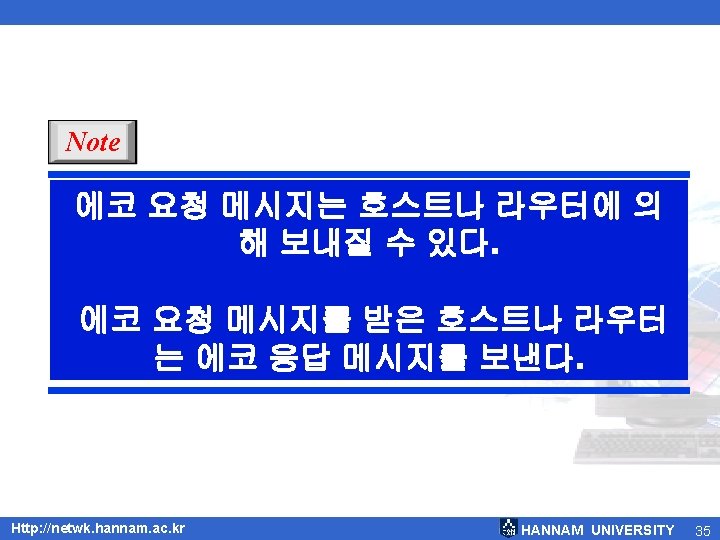 Note

에코 요청 메시지는 호스트나 라우터에 의해 보내질 수 있다.

에코 요청 메시지를 받은 호스트나 라우터는 에코 응답 메시지를 보낸다.

Http://netwk.hannam.ac.kr

HANNAM UNIVERSITY 35